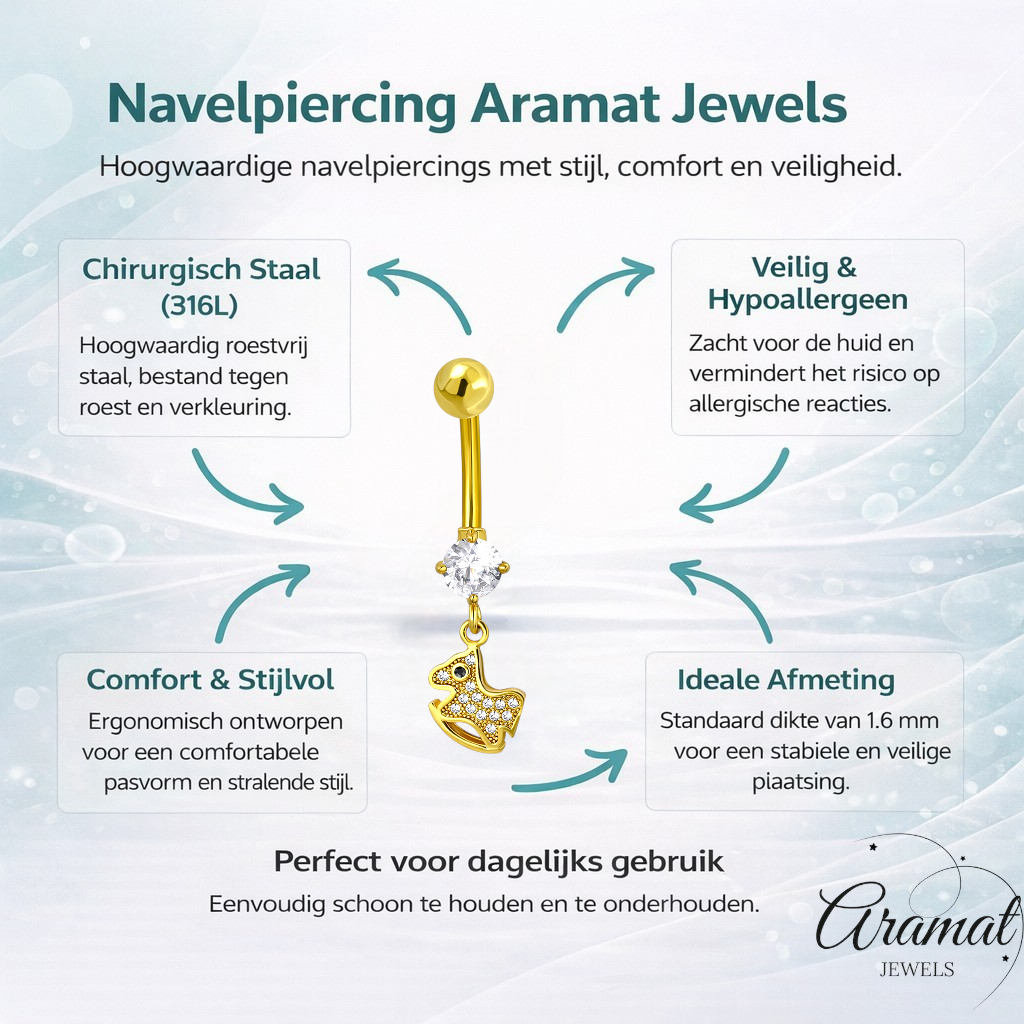 Navelpiercing Aramat Jewels

Hoogwaardige navelpiercings met stijl, comfort en veiligheid.

Chirurgisch Staal (316L)

Hoogwaardig roestvrij staal, bestand tegen roest en verkleuring.

Veilig & Hypoallergeen

Zacht voor de huid en vermindert het risico op allergische reacties.

Comfort & Stijlvol

Ergonomisch ontworpen voor een comfortabele pasvorm en stralende stijl.

Ideale Afmeting

Standaard dikte van 1.6 mm voor een stabiele en veilige piaatsing.

Perfect voor dagelijks gebruik

Eenvoudig schoon te houden en te onderhouden.

Aramat
JEWELS